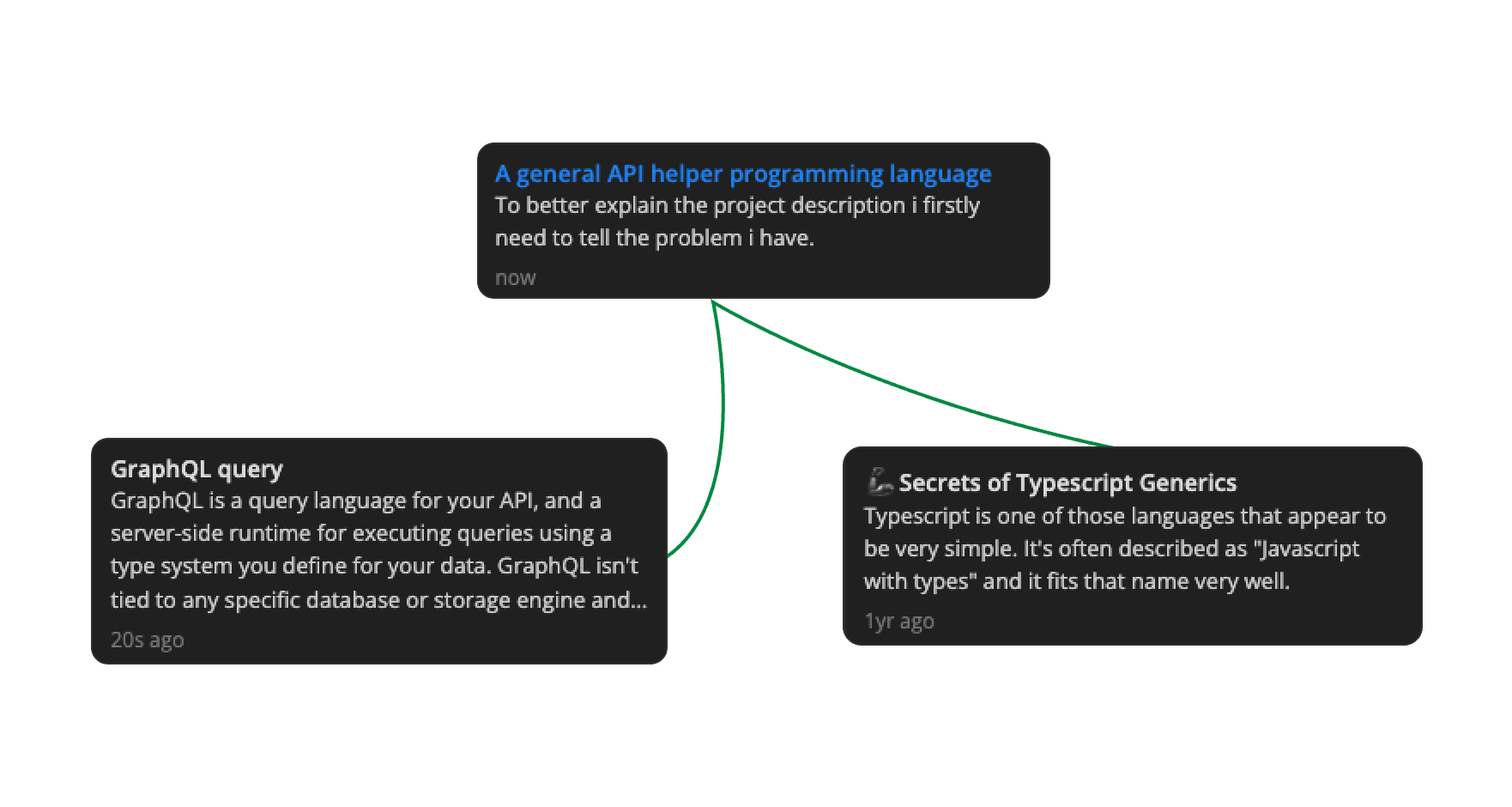 A general API helper programming language
To better explain the project description i firstly need to tell the problem i have.
now

GraphQL query
GraphQL is a query language for your API, and a server-side runtime for executing queries using a type system you define for your data. GraphQL isn't tied to any specific database or storage engine and...
20s ago

💪 Secrets of Typescript Generics
Typescript is one of those languages that appear to be very simple. It's often described as "Javascript with types" and it fits that name very well.
1yr ago